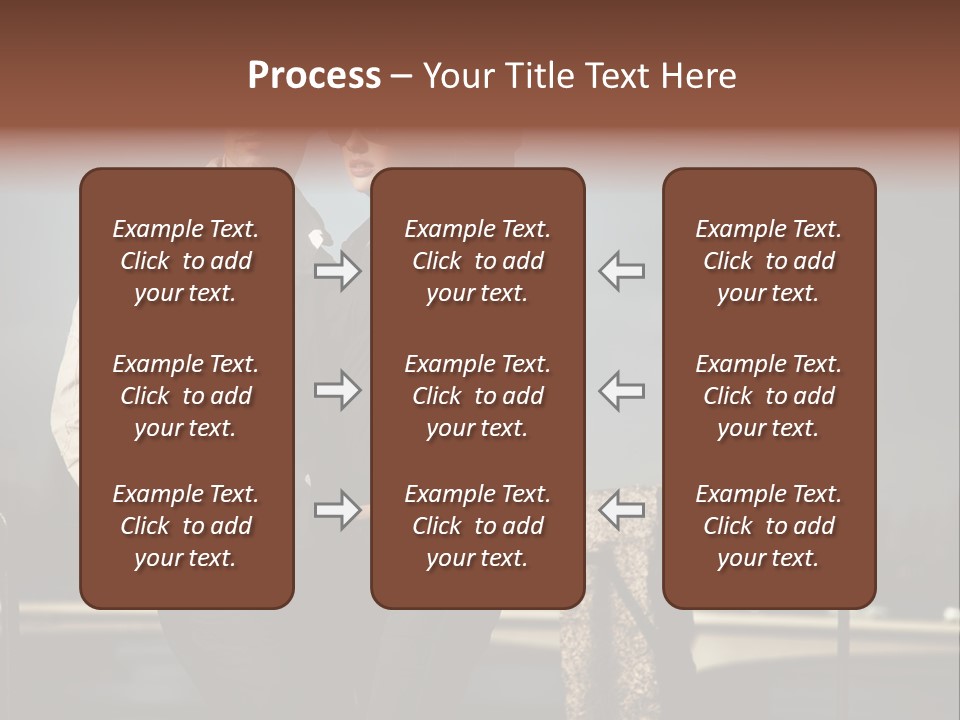 Process – Your Title Text Here

Example Text. Click to add your text.

Example Text. Click to add your text.

Example Text. Click to add your text.

Example Text. Click to add your text.

Example Text. Click to add your text.

Example Text. Click to add your text.

Example Text. Click to add your text.

Example Text. Click to add your text.

Example Text. Click to add your text.